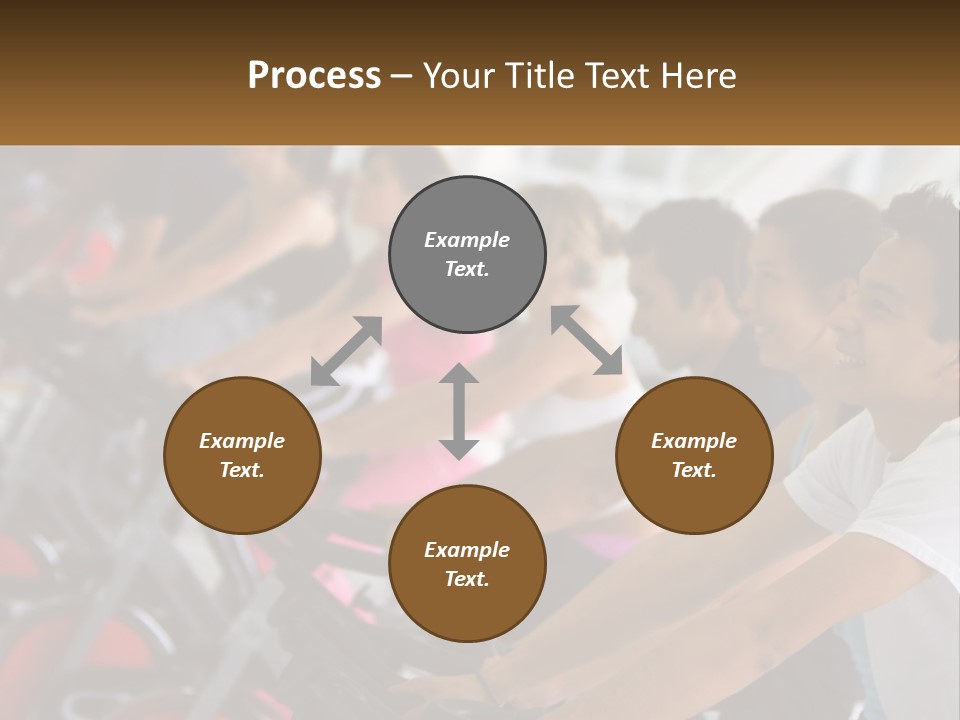 Process – Your Title Text Here

Example Text.

Example Text.

Example Text.

Example Text.